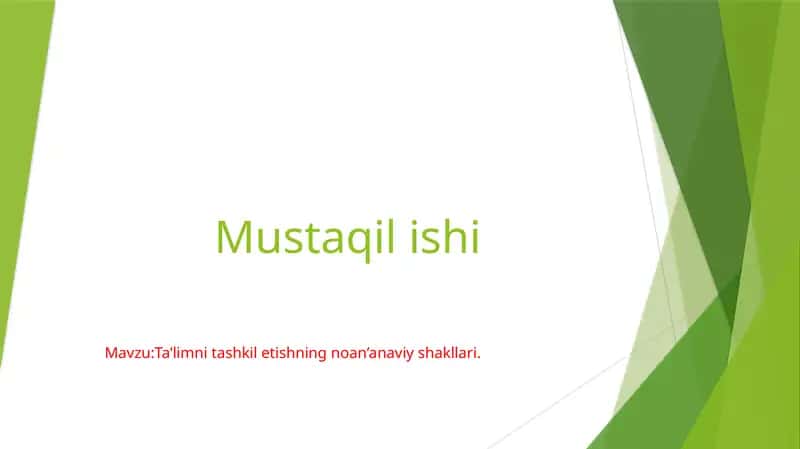 Mustaqil ishi

Mavzu:Ta'limni tashkil etishning noan’anaviy shakllari.